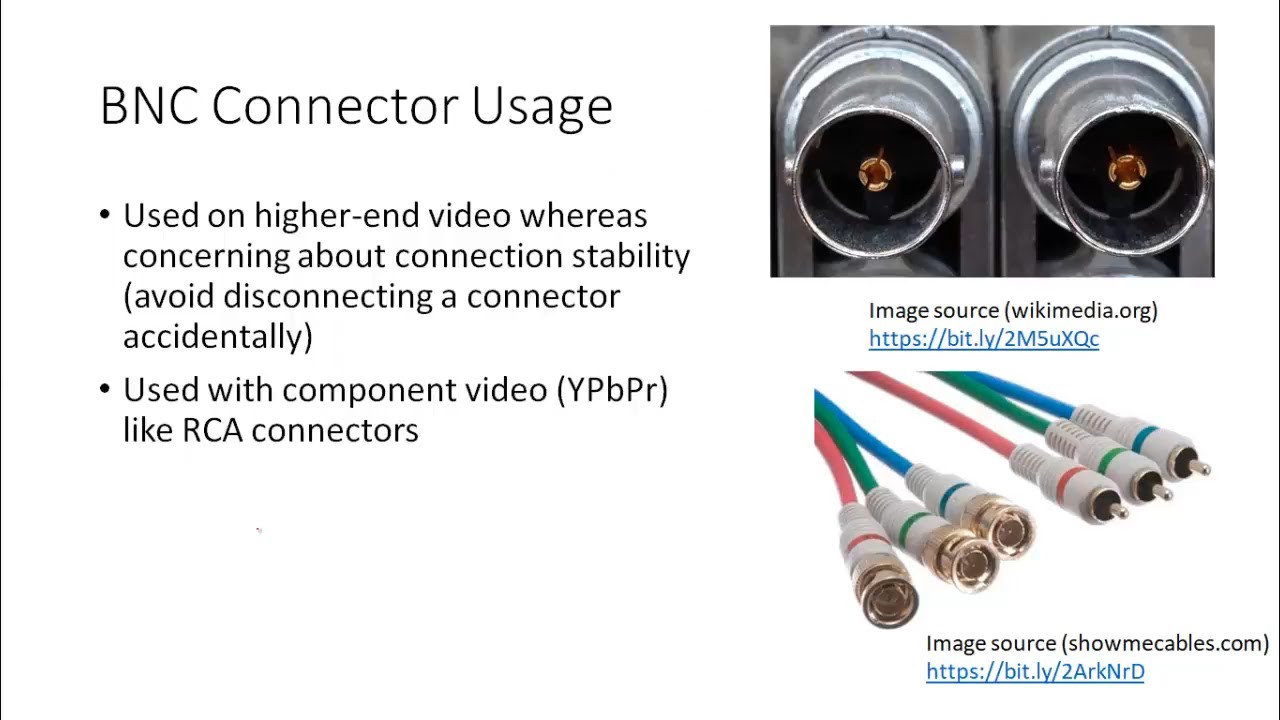 BNC Connector Usage

• Used on higher-end video whereas concerning about connection stability (avoid disconnecting a connector accidentally)

• Used with component video (YPbPr) like RCA connectors

Image source (wikimedia.org)
https://bit.ly/2M5uXQc

Image source (showmecables.com)
https://bit.ly/2ArkNrD